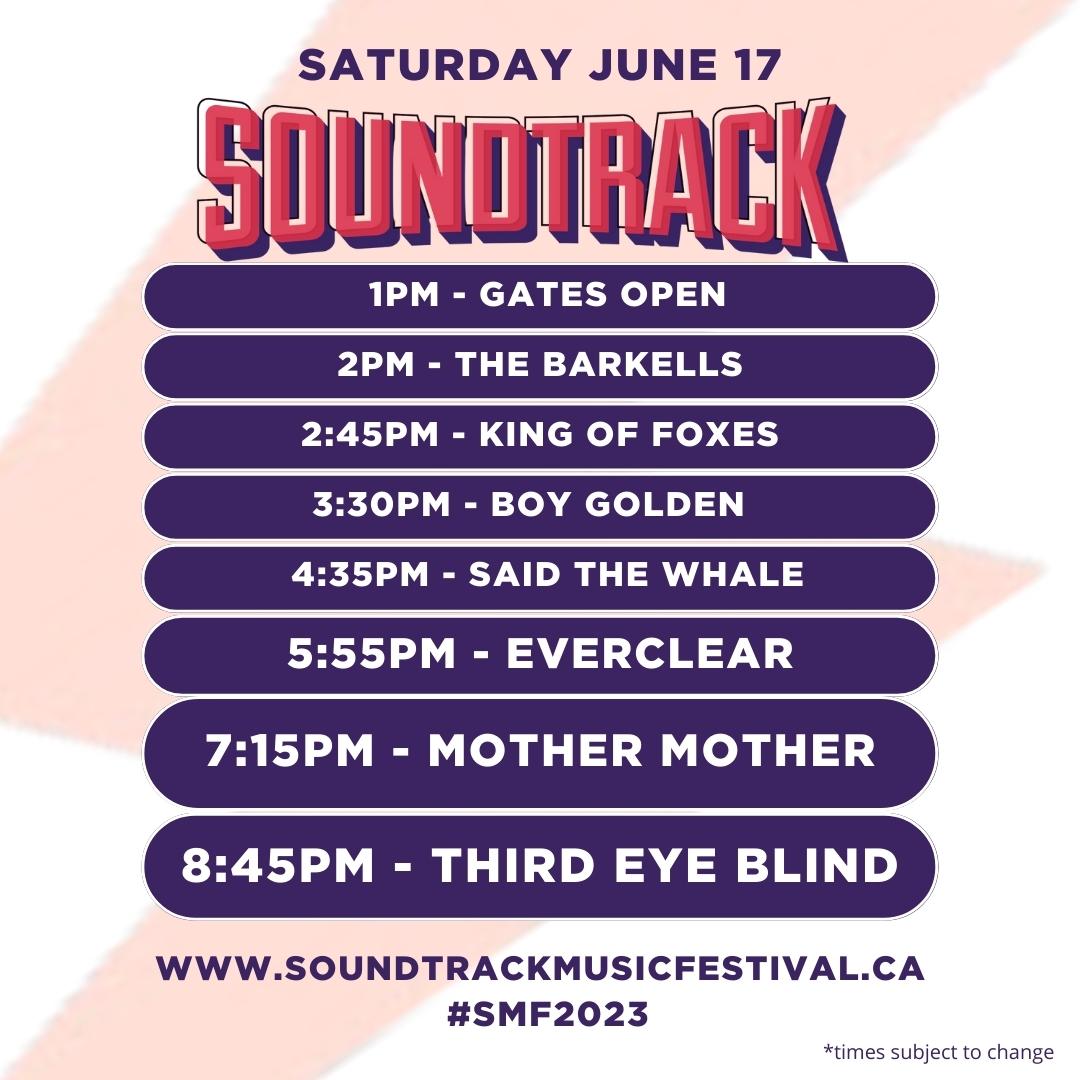 SATURDAY JUNE 17

SOUNDTRACK

1PM - GATES OPEN

2PM - THE BARKELLS

2:45PM - KING OF FOXES

3:30PM - BOY GOLDEN

4:35PM - SAID THE WHALE

5:55PM - EVERCLEAR

7:15PM - MOTHER MOTHER

8:45PM - THIRD EYE BLIND

WWW.SOUNDTRACKMUSICFESTIVAL.CA
#SMF2023

*times subject to change